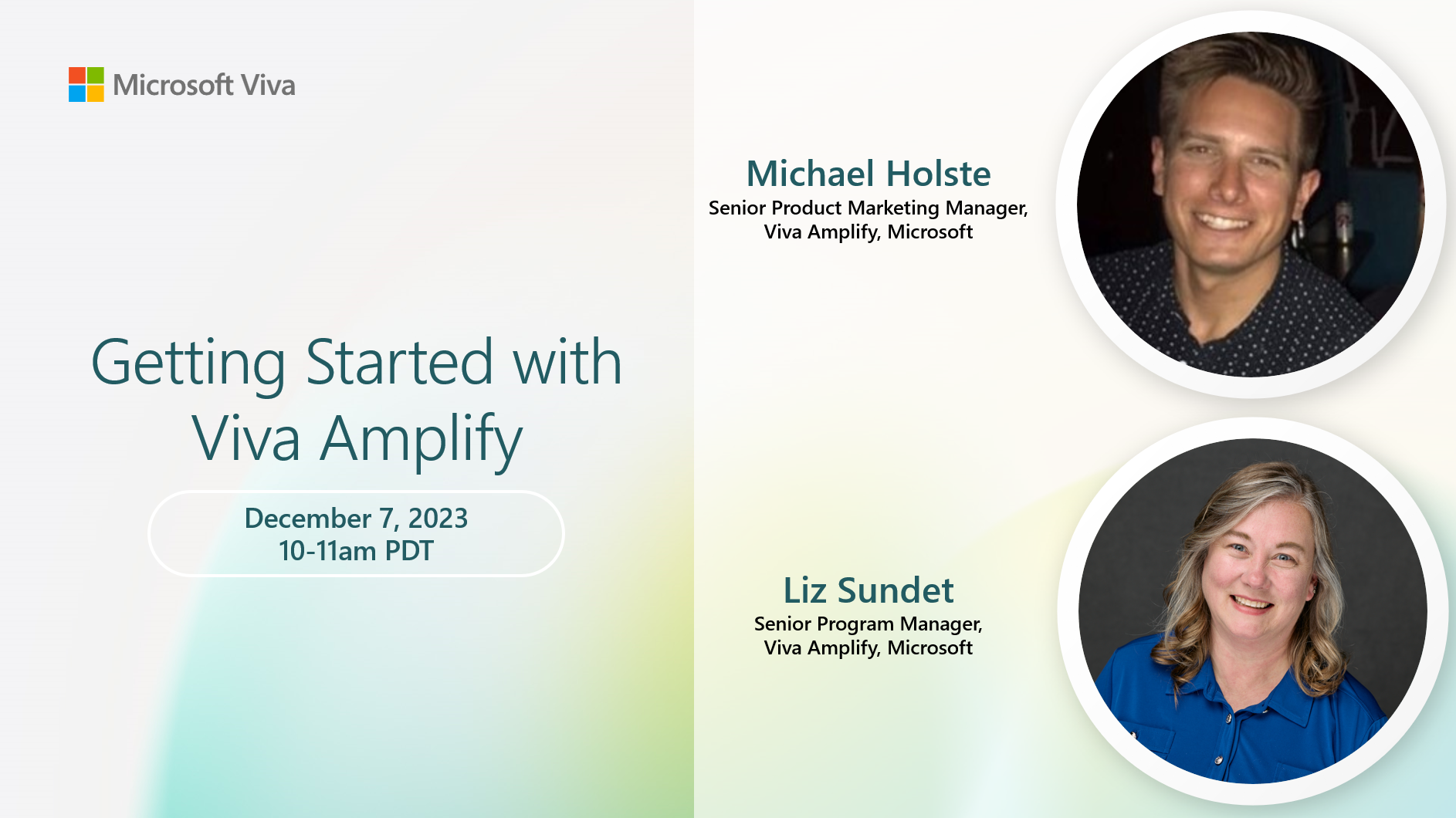 Microsoft Viva

Getting Started with Viva Amplify

December 7, 2023
10-11am PDT

Michael Holste
Senior Product Marketing Manager, Viva Amplify, Microsoft

Liz Sundet
Senior Program Manager, Viva Amplify, Microsoft